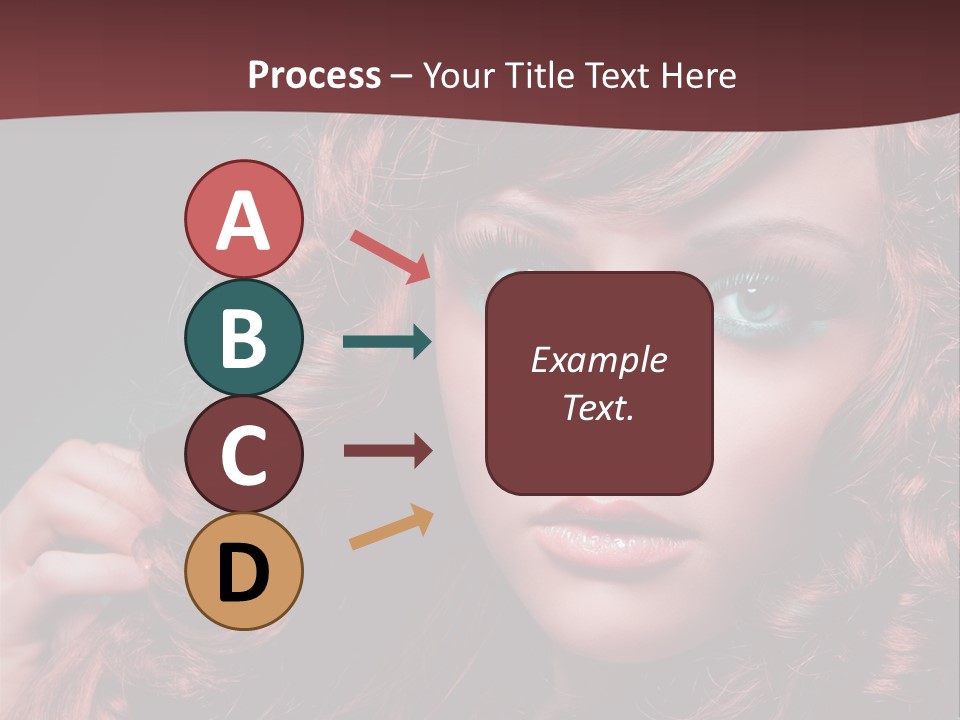 Process – Your Title Text Here

A

B

C

D

Example Text.